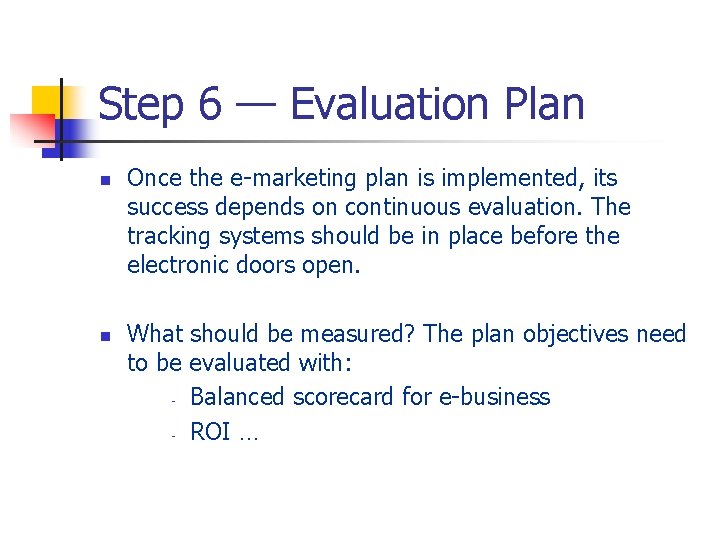 Step 6 — Evaluation Plan

- Once the e-marketing plan is implemented, its success depends on continuous evaluation. The tracking systems should be in place before the electronic doors open.

- What should be measured? The plan objectives need to be evaluated with:
  - Balanced scorecard for e-business
  - ROI …